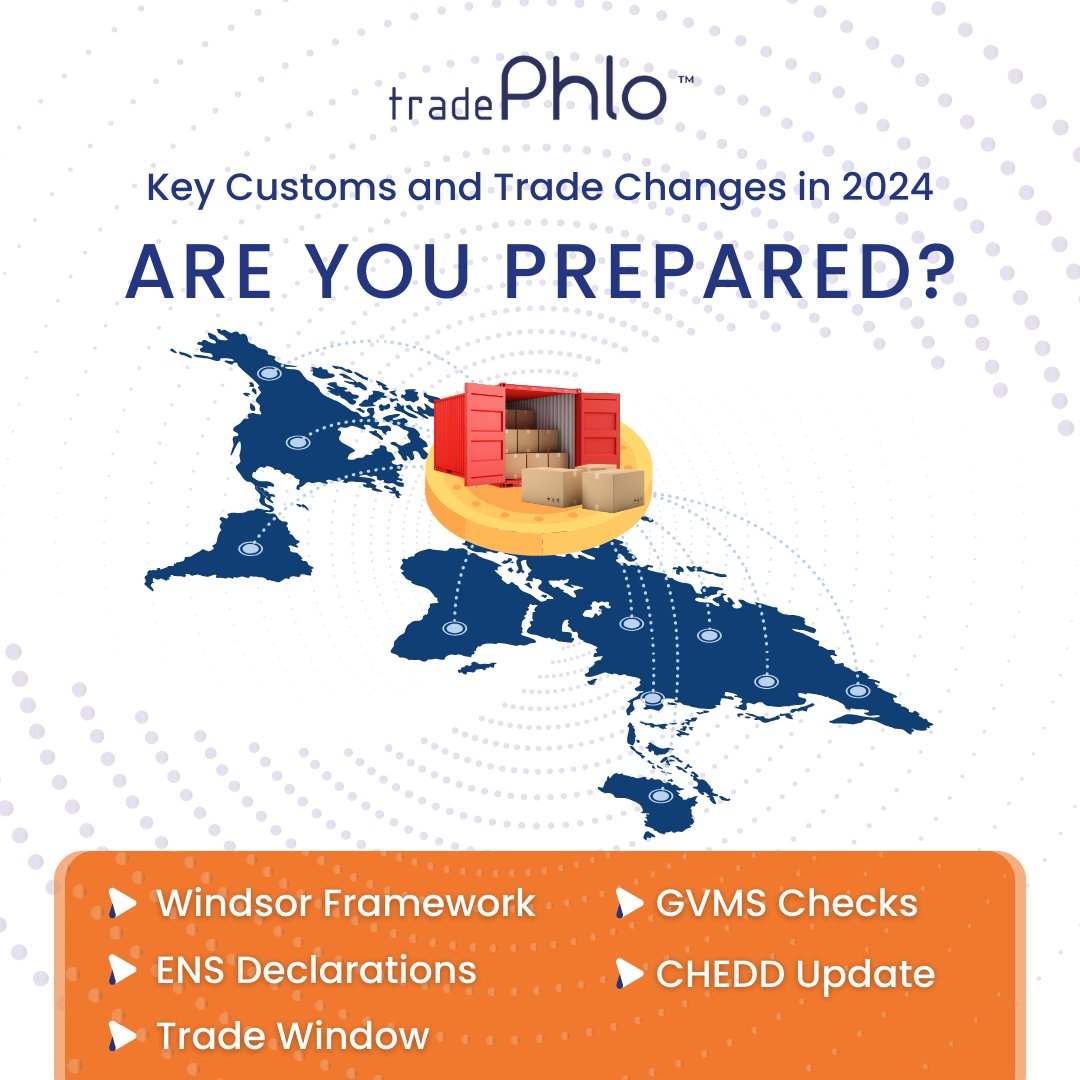 tradePhlo™

Key Customs and Trade Changes in 2024

ARE YOU PREPARED?

Windsor Framework

ENS Declarations

Trade Window

GVMS Checks

CHEDD Update